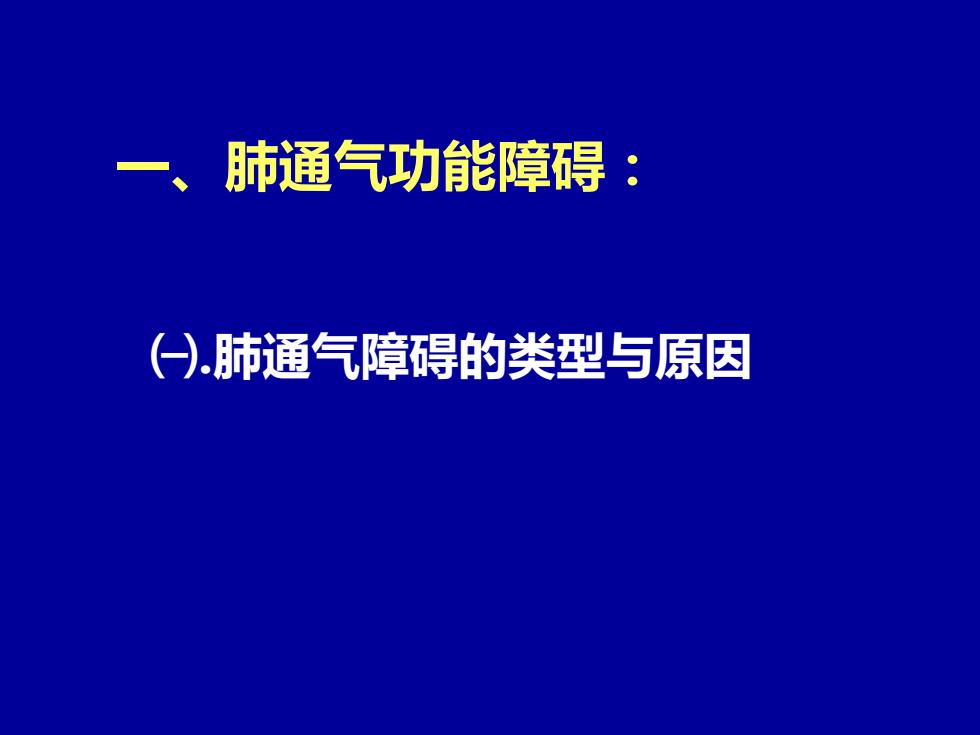 一、肺通气功能障碍：

㈠.肺通气障碍的类型与原因